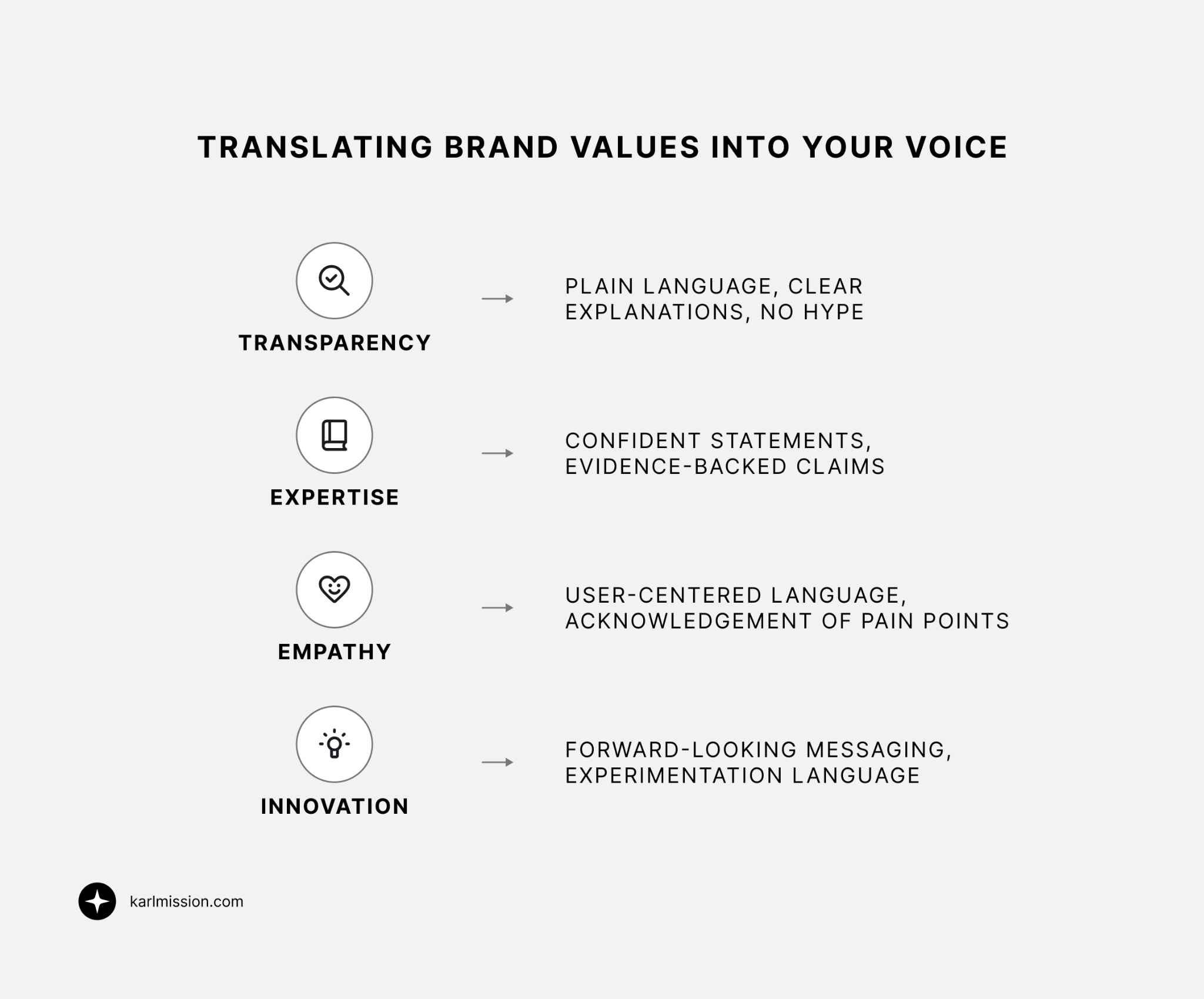 TRANSLATING BRAND VALUES INTO YOUR VOICE

TRANSPARENCY → PLAIN LANGUAGE, CLEAR EXPLANATIONS, NO HYPE

EXPERTISE → CONFIDENT STATEMENTS, EVIDENCE-BACKED CLAIMS

EMPATHY → USER-CENTERED LANGUAGE, ACKNOWLEDGEMENT OF PAIN POINTS

INNOVATION → FORWARD-LOOKING MESSAGING, EXPERIMENTATION LANGUAGE

karlmission.com